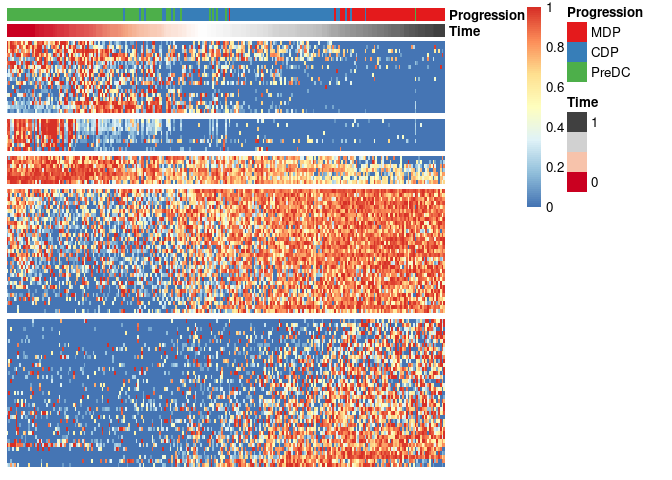 Progression
Time

1
0.8
0.6
0.4
0.2
0

Progression
MDP
CDP
PreDC

Time
1
0